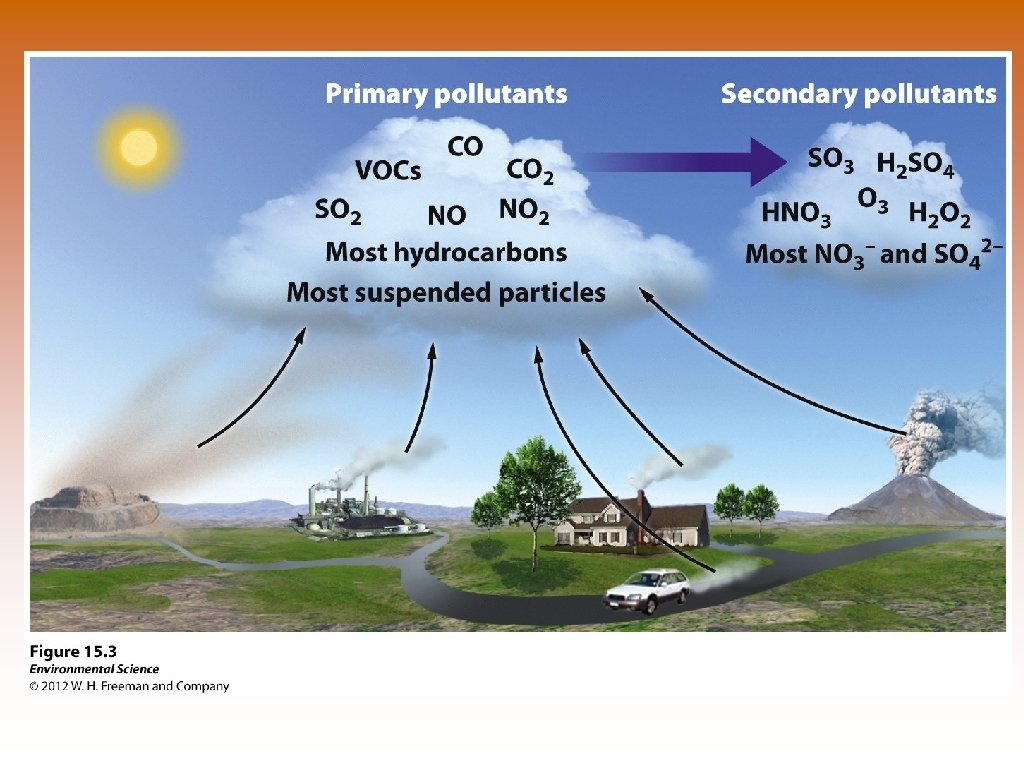 Primary pollutants

CO
VOCs $CO_2$
$SO_2$ NO $NO_2$
Most hydrocarbons
Most suspended particles

Secondary pollutants

$SO_3$ $H_2SO_4$
$O_3$
$HNO_3$ $H_2O_2$
Most $NO_3^-$ and $SO_4^{2-}$

Figure 15.3
Environmental Science
© 2012 W. H. Freeman and Company